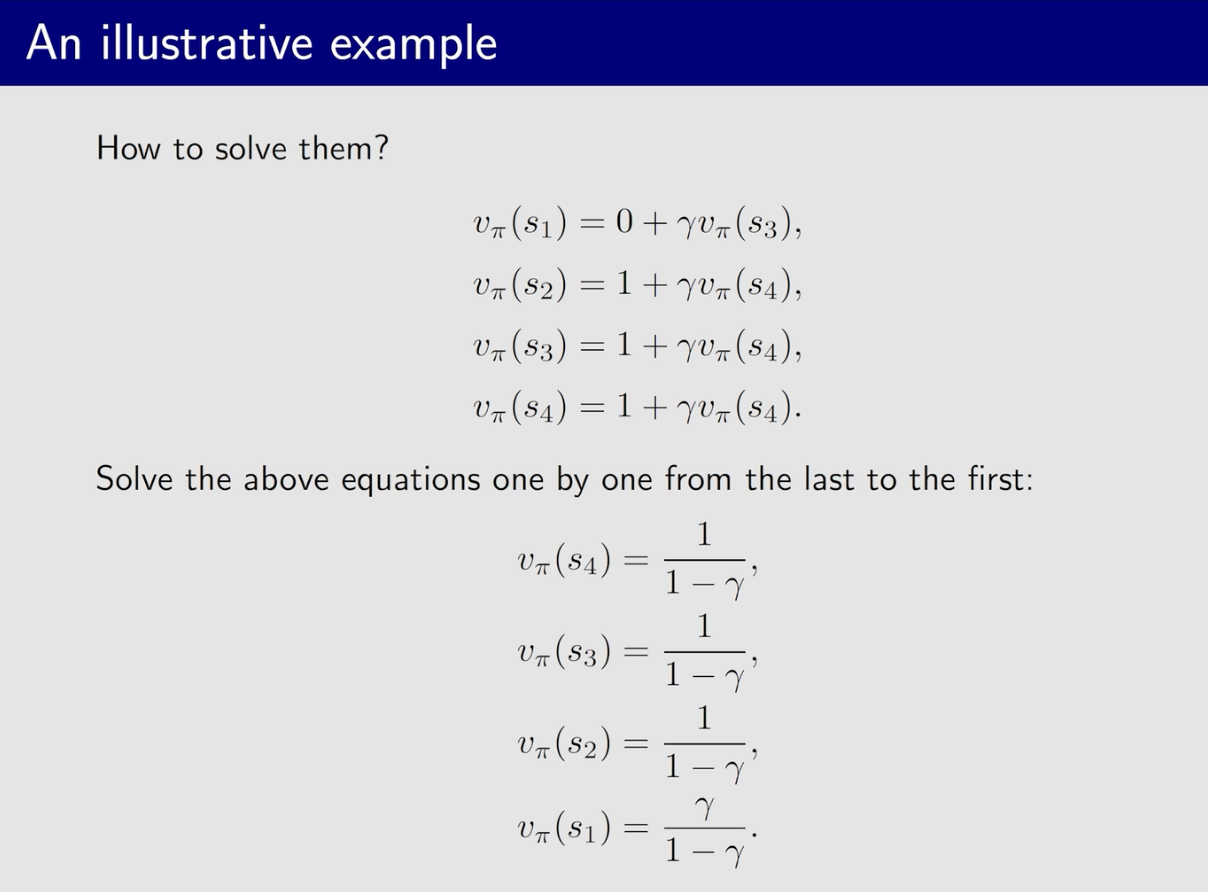 An illustrative example

How to solve them?

$v_\pi(s_1) = 0 + \gamma v_\pi(s_3),$
$v_\pi(s_2) = 1 + \gamma v_\pi(s_4),$
$v_\pi(s_3) = 1 + \gamma v_\pi(s_4),$
$v_\pi(s_4) = 1 + \gamma v_\pi(s_4).$

Solve the above equations one by one from the last to the first:

$v_\pi(s_4) = \frac{1}{1-\gamma},$
$v_\pi(s_3) = \frac{1}{1-\gamma},$
$v_\pi(s_2) = \frac{1}{1-\gamma},$
$v_\pi(s_1) = \frac{\gamma}{1-\gamma}.$